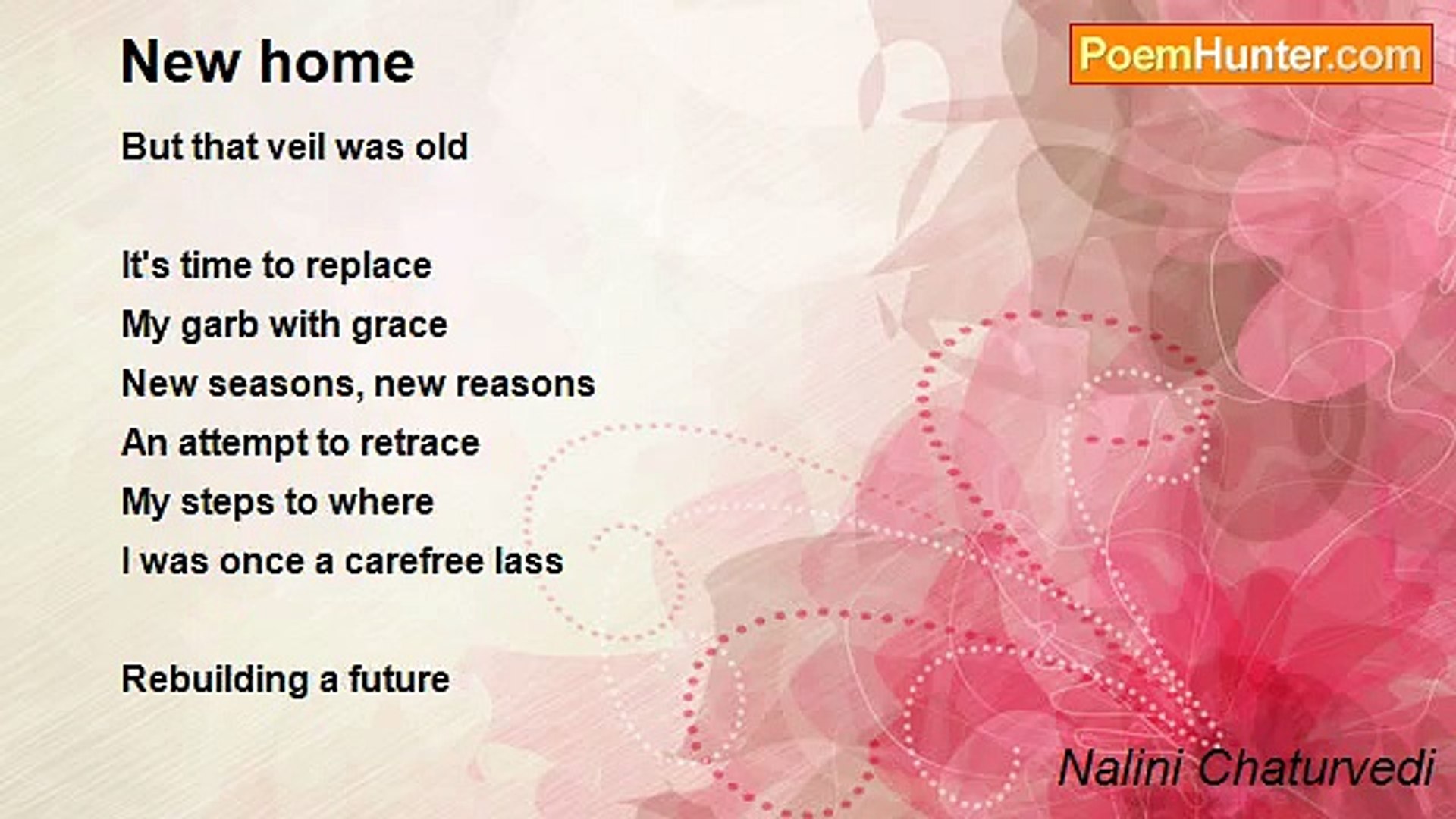 New home

PoemHunter.com

But that veil was old

It's time to replace
My garb with grace
New seasons, new reasons
An attempt to retrace
My steps to where
I was once a carefree lass

Rebuilding a future

Nalini Chaturvedi